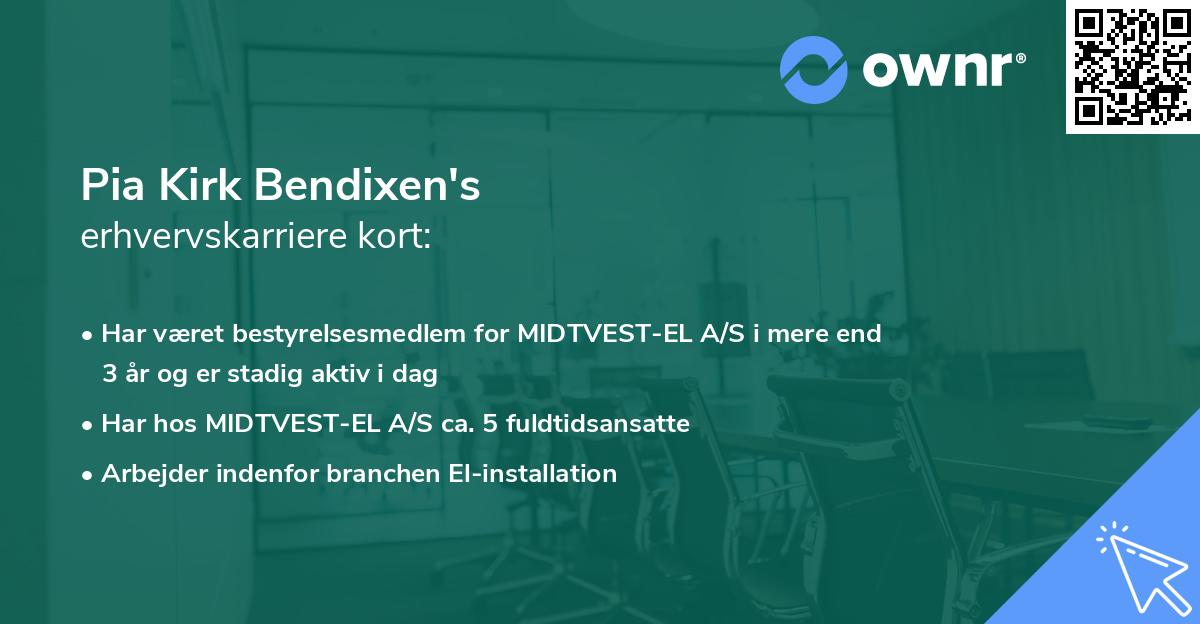 ownr®

Pia Kirk Bendixen's
erhvervskarriere kort:

• Har været bestyrelsesmedlem for MIDTVEST-EL A/S i mere end 3 år og er stadig aktiv i dag
• Har hos MIDTVEST-EL A/S ca. 5 fuldtidsansatte
• Arbejder indenfor branchen El-installation